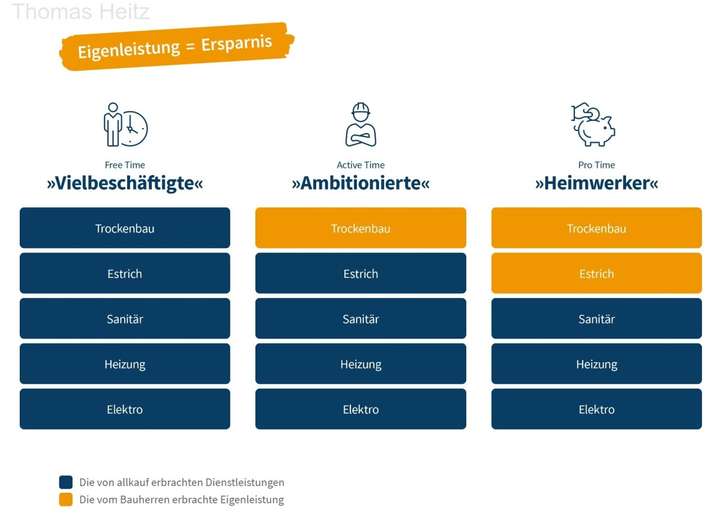 Thomas Heitz

Eigenleistung = Ersparnis

Free Time
»Vielbeschäftigte«

Trockenbau

Estrich

Sanitär

Heizung

Elektro

Active Time
»Ambitionierte«

Trockenbau

Estrich

Sanitär

Heizung

Elektro

Pro Time
»Heimwerker«

Trockenbau

Estrich

Sanitär

Heizung

Elektro

Die von allkauf erbrachten Dienstleistungen
Die vom Bauherren erbrachte Eigenleistung